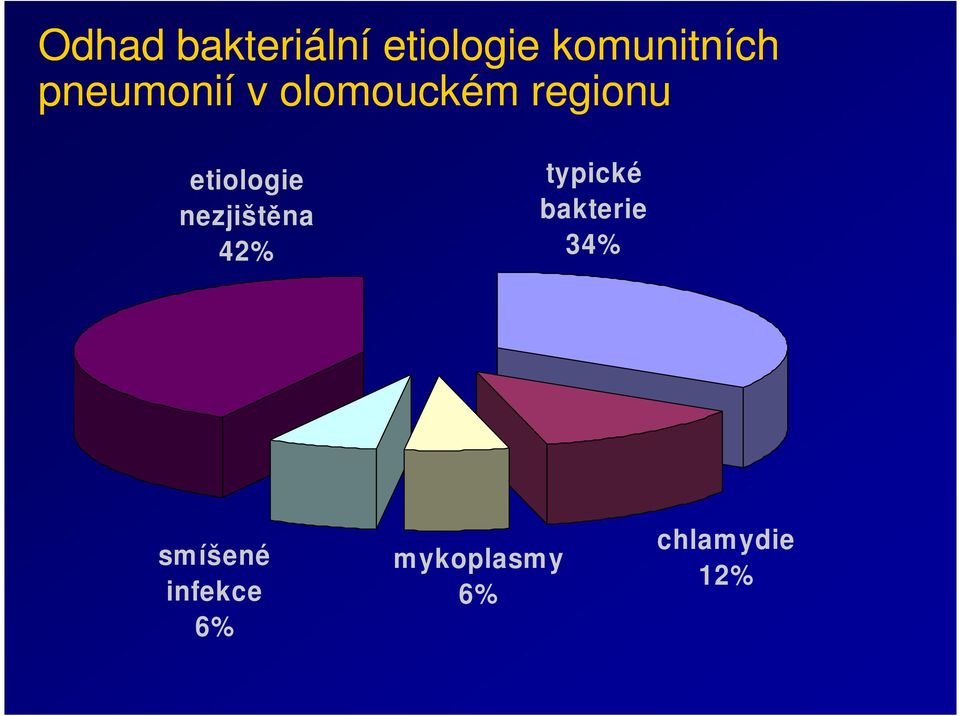 Odhad bakteriální etiologie komunitních pneumonií v olomouckém regionu

etiologie nezjištěna 42%

typické bakterie 34%

smíšené infekce 6%

mykoplasmy 6%

chlamydie 12%